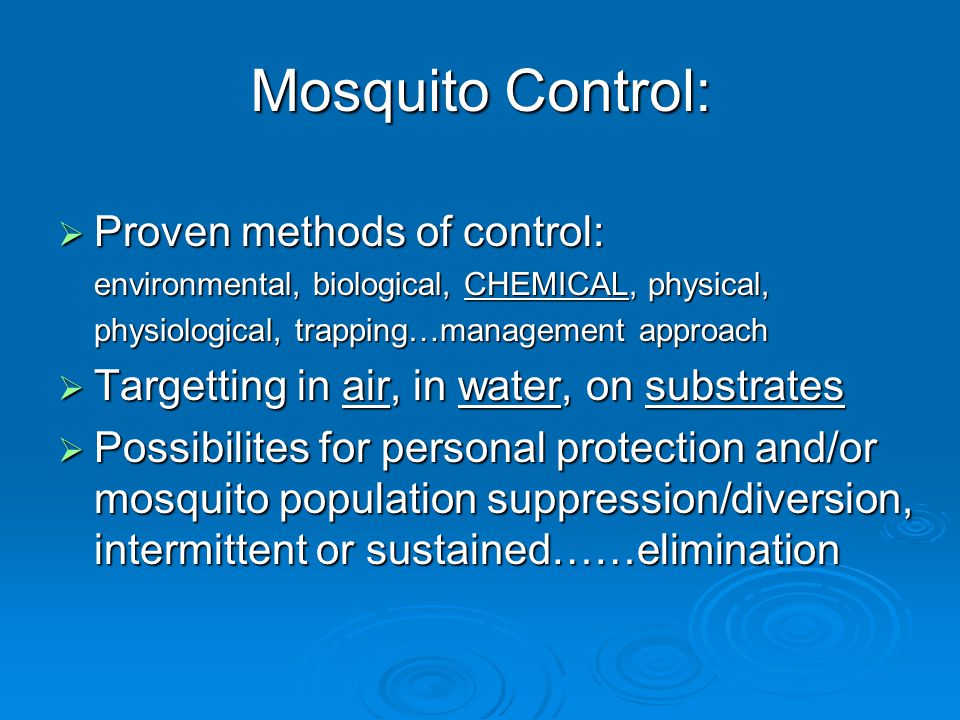 Mosquito Control:

➢ Proven methods of control: environmental, biological, CHEMICAL, physical, physiological, trapping…management approach

➢ Targetting in air, in water, on substrates

➢ Possibilites for personal protection and/or mosquito population suppression/diversion, intermittent or sustained……elimination